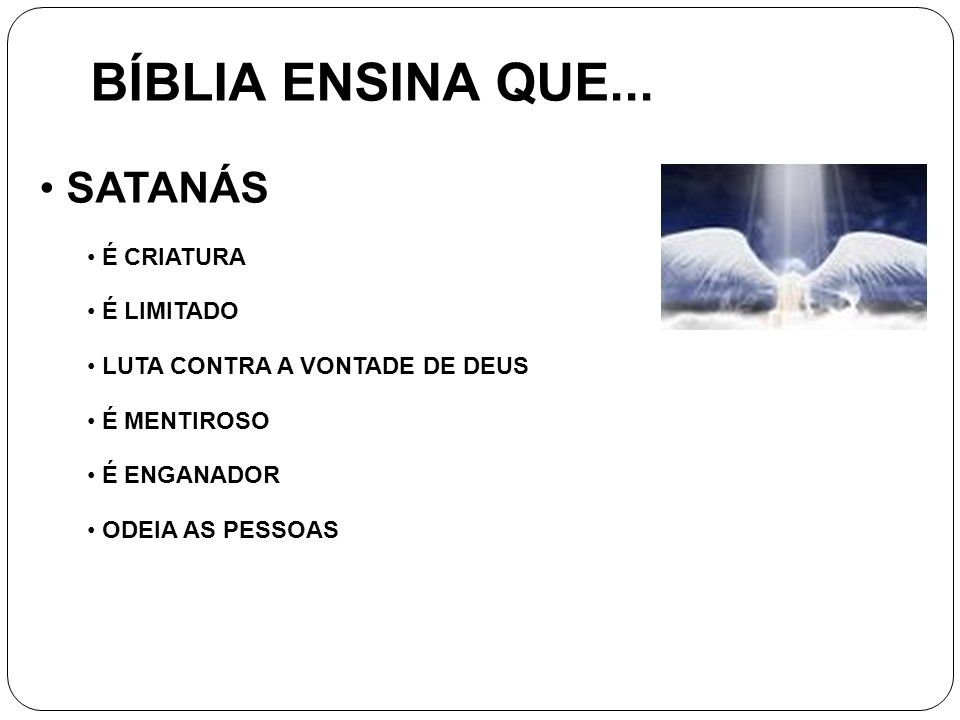 BÍBLIA ENSINA QUE...

• SATANÁS

• É CRIATURA

• É LIMITADO

• LUTA CONTRA A VONTADE DE DEUS

• É MENTIROSO

• É ENGANADOR

• ODEIA AS PESSOAS